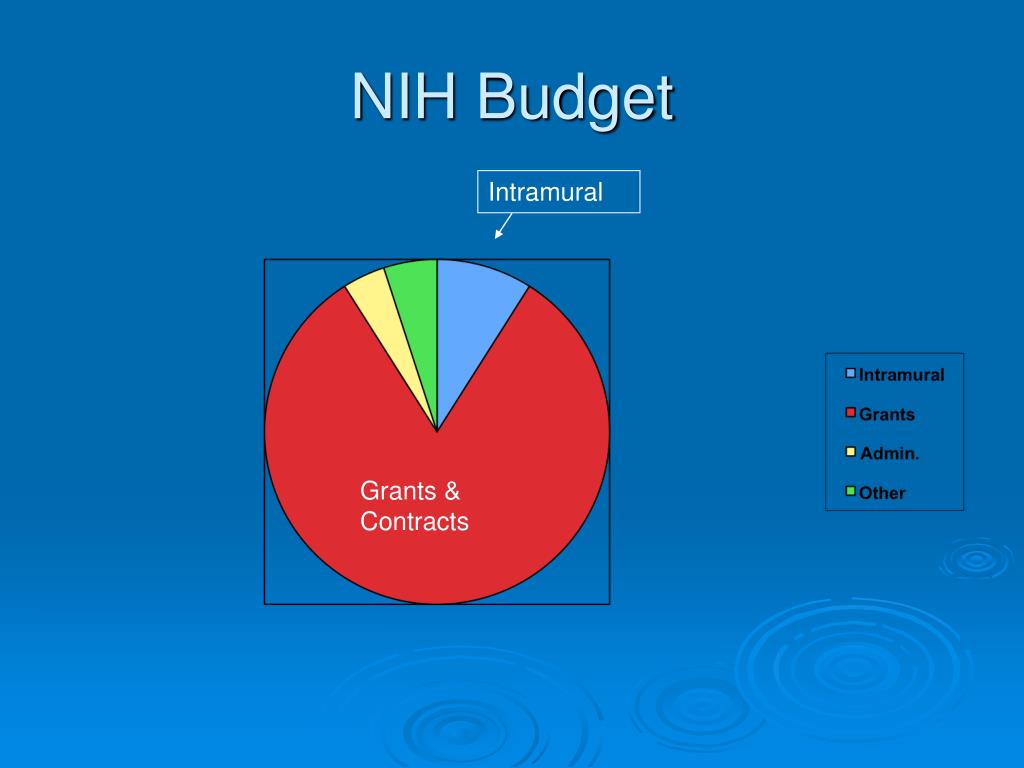 NIH Budget

Intramural

Grants & Contracts

Intramural
Grants
Admin.
Other